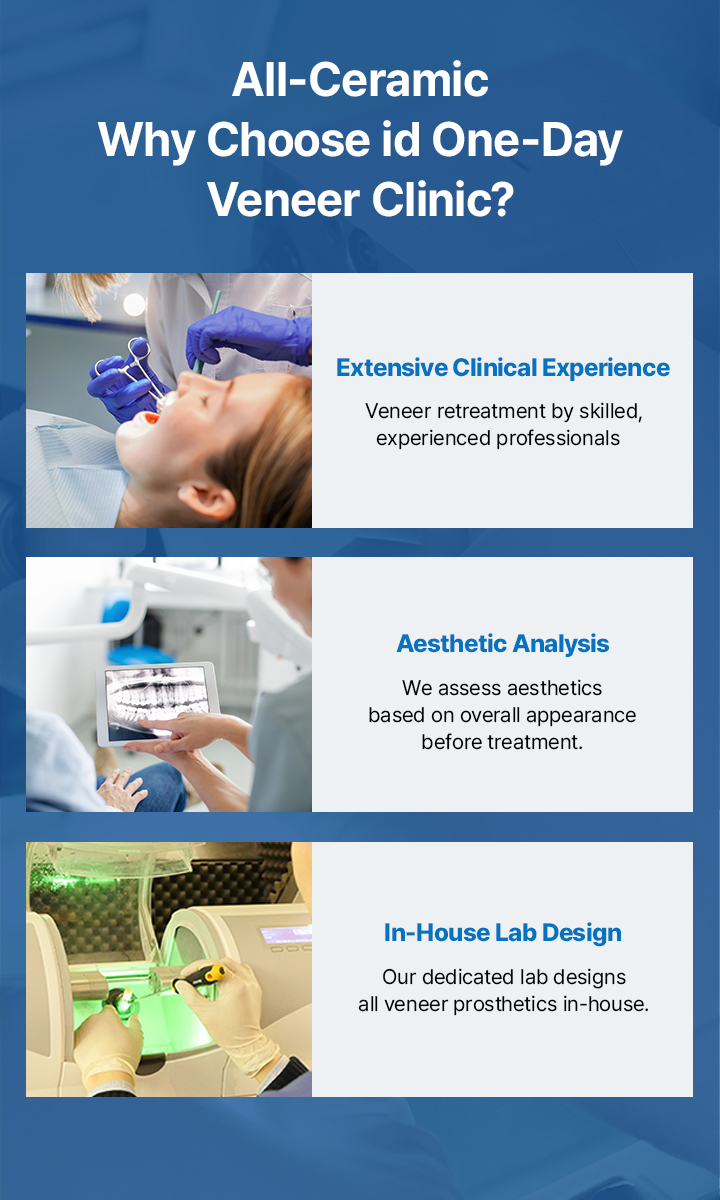 All-Ceramic
Why Choose id One-Day Veneer Clinic?

Extensive Clinical Experience

Veneer retreatment by skilled, experienced professionals

Aesthetic Analysis

We assess aesthetics based on overall appearance before treatment.

In-House Lab Design

Our dedicated lab designs all veneer prosthetics in-house.